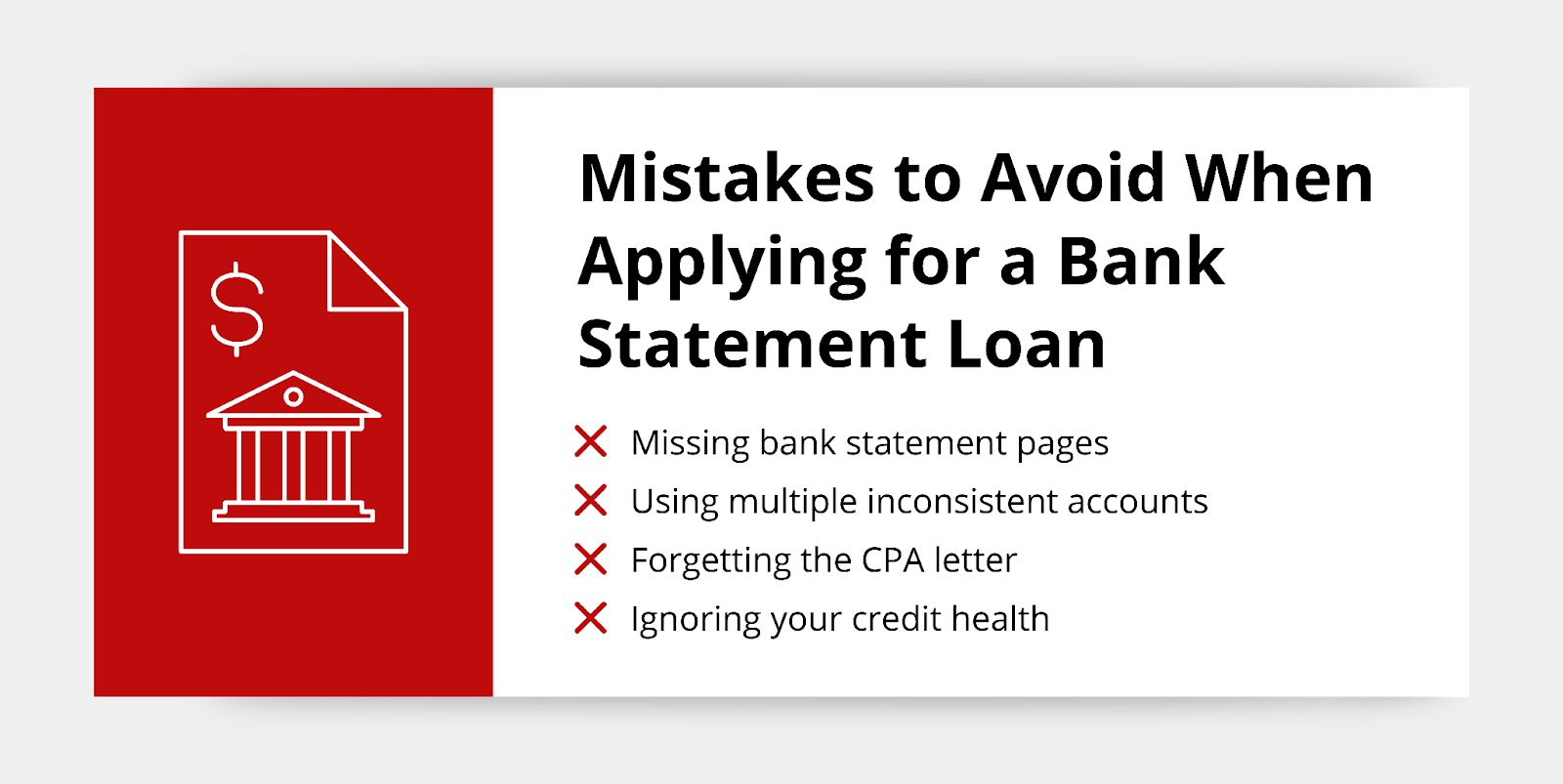 $

Mistakes to Avoid When Applying for a Bank Statement Loan

Missing bank statement pages
Using multiple inconsistent accounts
Forgetting the CPA letter
Ignoring your credit health